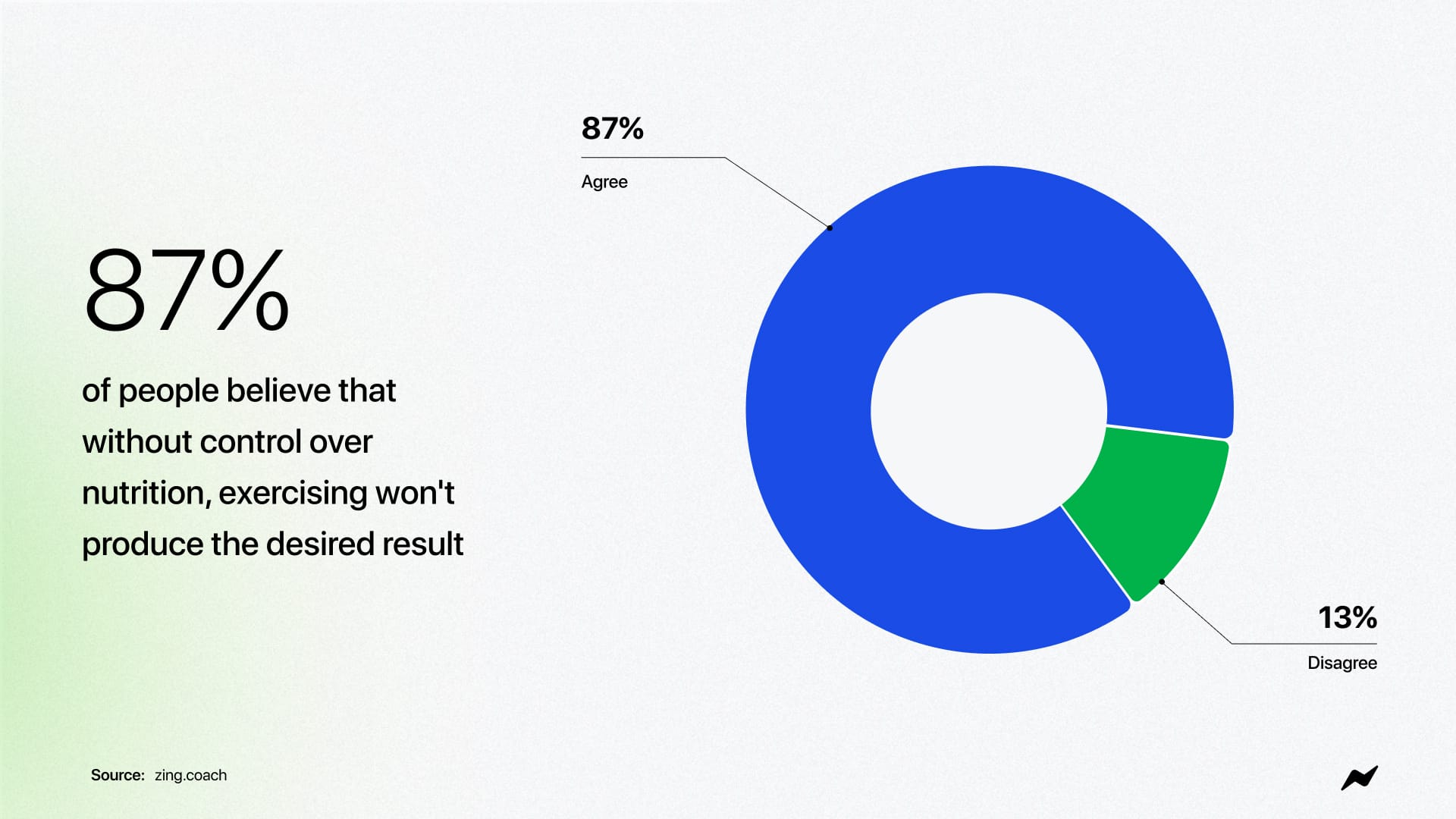 87%

of people believe that without control over nutrition, exercising won't produce the desired result

87%

Agree

13%

Disagree

Source: zing.coach